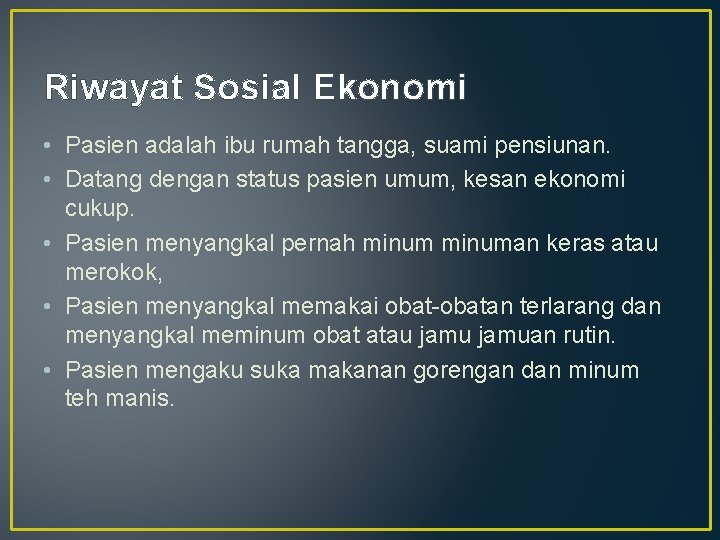 Riwayat Sosial Ekonomi

• Pasien adalah ibu rumah tangga, suami pensiunan.
• Datang dengan status pasien umum, kesan ekonomi cukup.
• Pasien menyangkal pernah minum minuman keras atau merokok,
• Pasien menyangkal memakai obat-obatan terlarang dan menyangkal meminum obat atau jamu jamuan rutin.
• Pasien mengaku suka makanan gorengan dan minum teh manis.